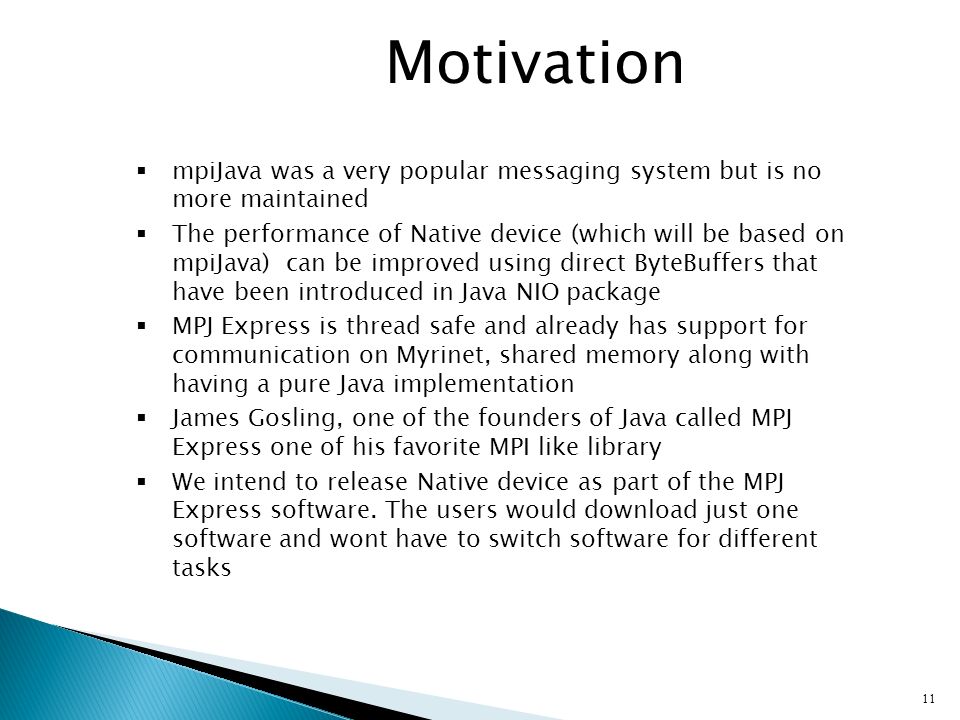 Motivation

▪ mpiJava was a very popular messaging system but is no more maintained

▪ The performance of Native device (which will be based on mpiJava) can be improved using direct ByteBuffers that have been introduced in Java NIO package

▪ MPJ Express is thread safe and already has support for communication on Myrinet, shared memory along with having a pure Java implementation

▪ James Gosling, one of the founders of Java called MPJ Express one of his favorite MPI like library

▪ We intend to release Native device as part of the MPJ Express software. The users would download just one software and wont have to switch software for different tasks

11